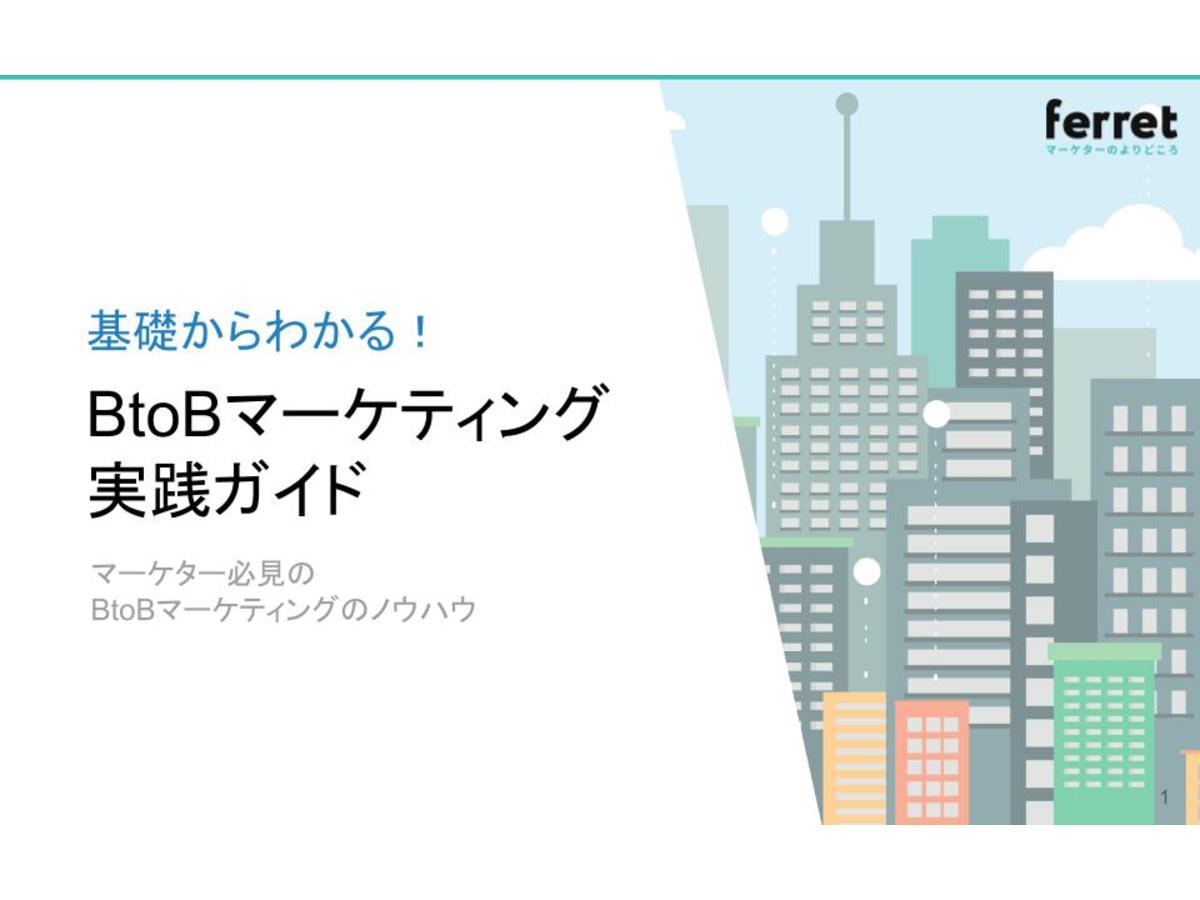 ferret
マーケターのよりどころ

基礎からわかる！

BtoBマーケティング
実践ガイド

マーケター必見の
BtoBマーケティングのノウハウ

1